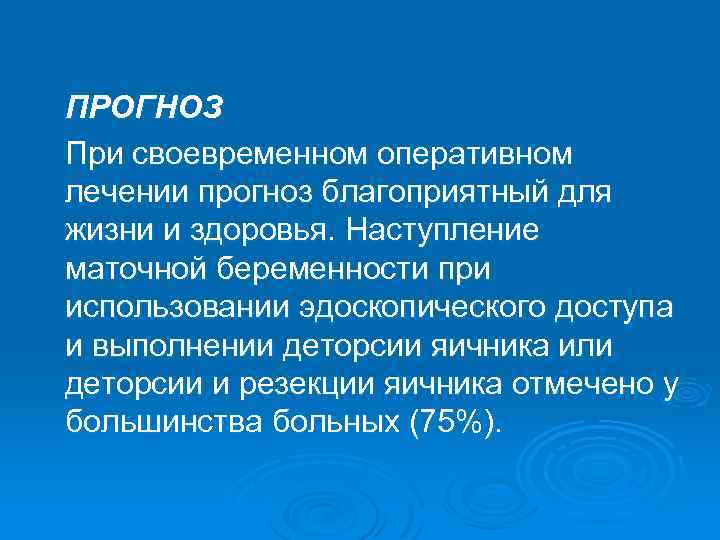 ПРОГНОЗ

При своевременном оперативном лечении прогноз благоприятный для жизни и здоровья. Наступление маточной беременности при использовании эдоскопического доступа и выполнении деторсии яичника или деторсии и резекции яичника отмечено у большинства больных (75%).